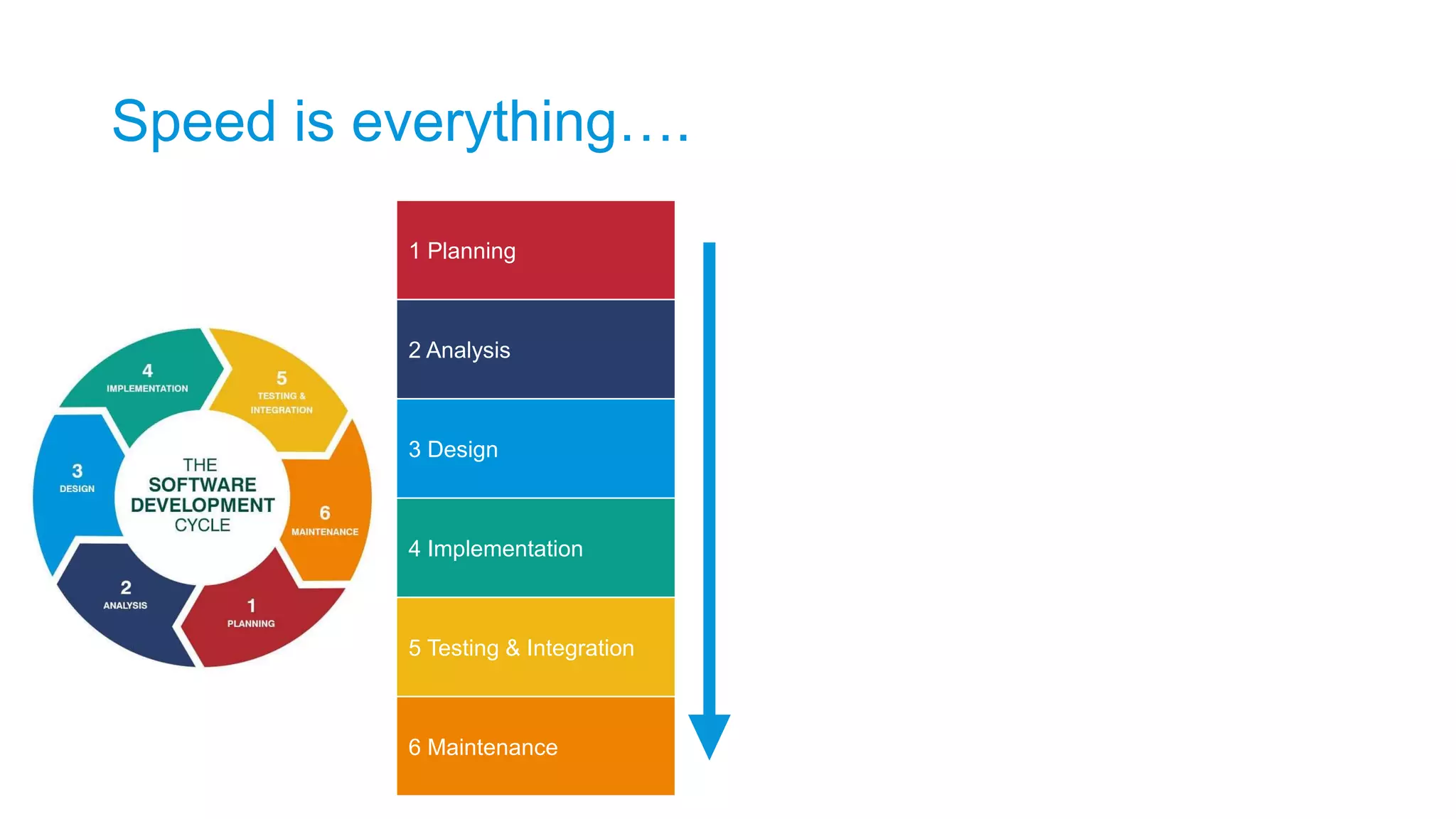 Speed is everything….

4
IMPLEMENTATION

5
TESTING &
INTEGRATION

3
DESIGN

THE
SOFTWARE
DEVELOPMENT
CYCLE

6
MAINTENANCE

2
ANALYSIS

1
PLANNING

1 Planning

2 Analysis

3 Design

4 Implementation

5 Testing & Integration

6 Maintenance